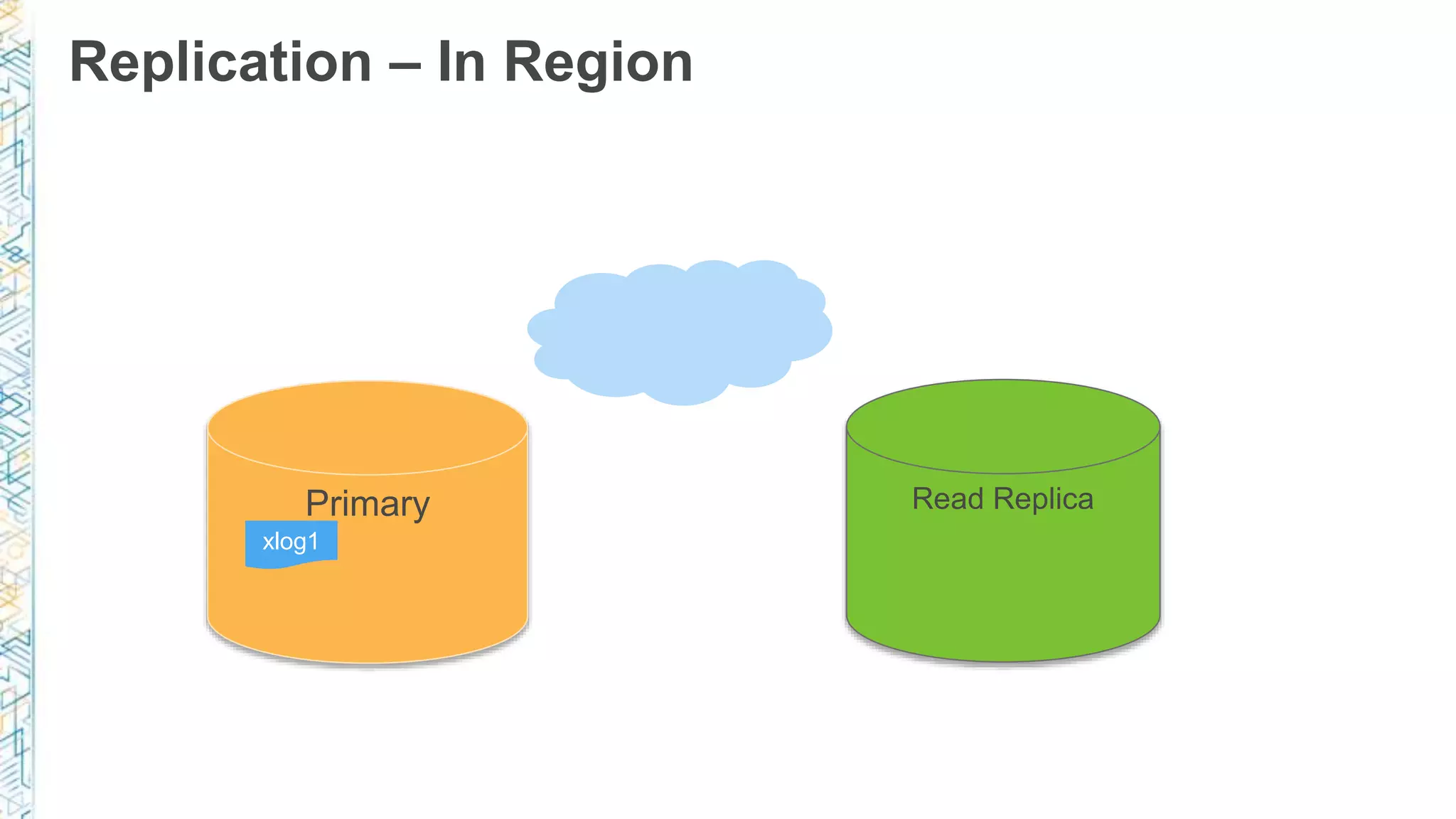 Replication – In Region

Primary

xlog1

Read Replica